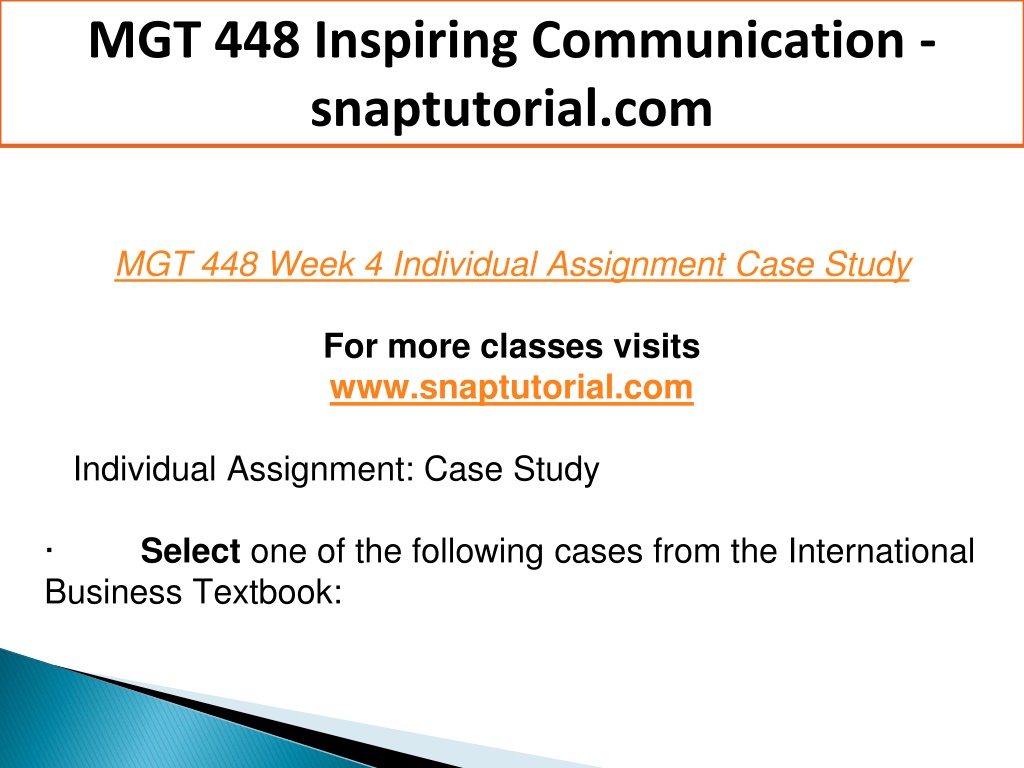 MGT 448 Inspiring Communication - snaptutorial.com

MGT 448 Week 4 Individual Assignment Case Study

For more classes visits
www.snaptutorial.com

Individual Assignment: Case Study

· Select one of the following cases from the International Business Textbook: